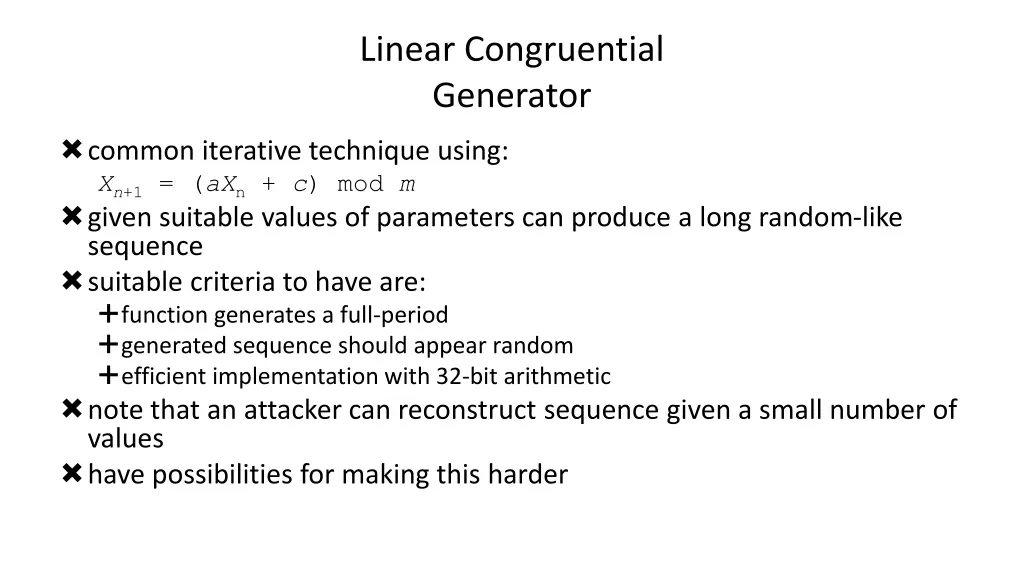 Linear Congruential Generator

✖ common iterative technique using:
$X_{n+1} = (aX_n + c) \bmod m$

✖ given suitable values of parameters can produce a long random-like sequence

✖ suitable criteria to have are:
+ function generates a full-period
+ generated sequence should appear random
+ efficient implementation with 32-bit arithmetic

✖ note that an attacker can reconstruct sequence given a small number of values

✖ have possibilities for making this harder